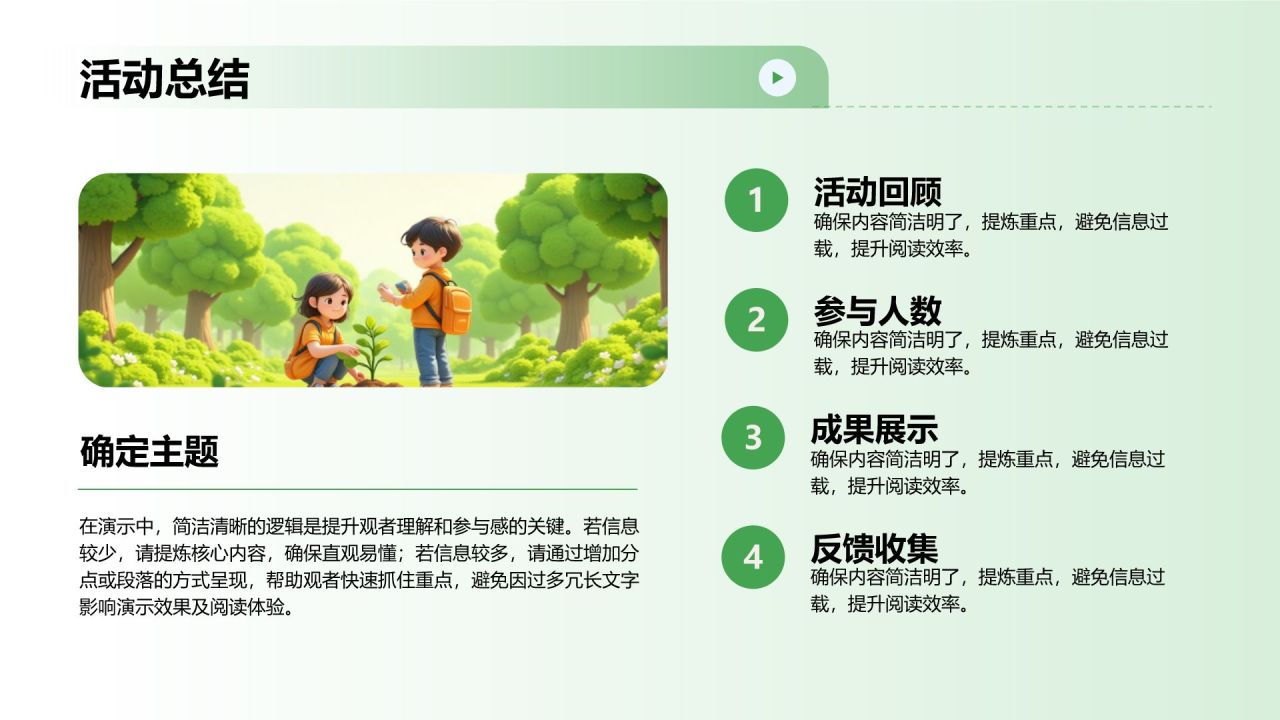 活动总结

确定主题

在演示中，简洁清晰的逻辑是提升观者理解和参与感的关键。若信息较少，请提炼核心内容，确保直观易懂；若信息较多，请通过增加分点或段落的方式呈现，帮助观者快速抓住重点，避免因过多冗长文字影响演示效果及阅读体验。

1
活动回顾
确保内容简洁明了，提炼重点，避免信息过载，提升阅读效率。

2
参与人数
确保内容简洁明了，提炼重点，避免信息过载，提升阅读效率。

3
成果展示
确保内容简洁明了，提炼重点，避免信息过载，提升阅读效率。

4
反馈收集
确保内容简洁明了，提炼重点，避免信息过载，提升阅读效率。